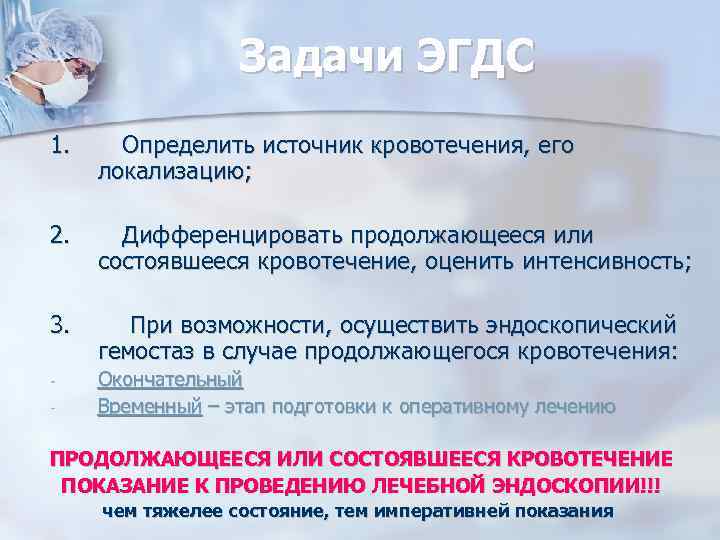 Задачи ЭГДС

1. Определить источник кровотечения, его локализацию;

2. Дифференцировать продолжающееся или состоявшееся кровотечение, оценить интенсивность;

3. При возможности, осуществить эндоскопический гемостаз в случае продолжающегося кровотечения:
- Окончательный
- Временный – этап подготовки к оперативному лечению

ПРОДОЛЖАЮЩЕЕСЯ ИЛИ СОСТОЯВШЕЕСЯ КРОВОТЕЧЕНИЕ ПОКАЗАНИЕ К ПРОВЕДЕНИЮ ЛЕЧЕБНОЙ ЭНДОСКОПИИ!!!
чем тяжелее состояние, тем императивней показания